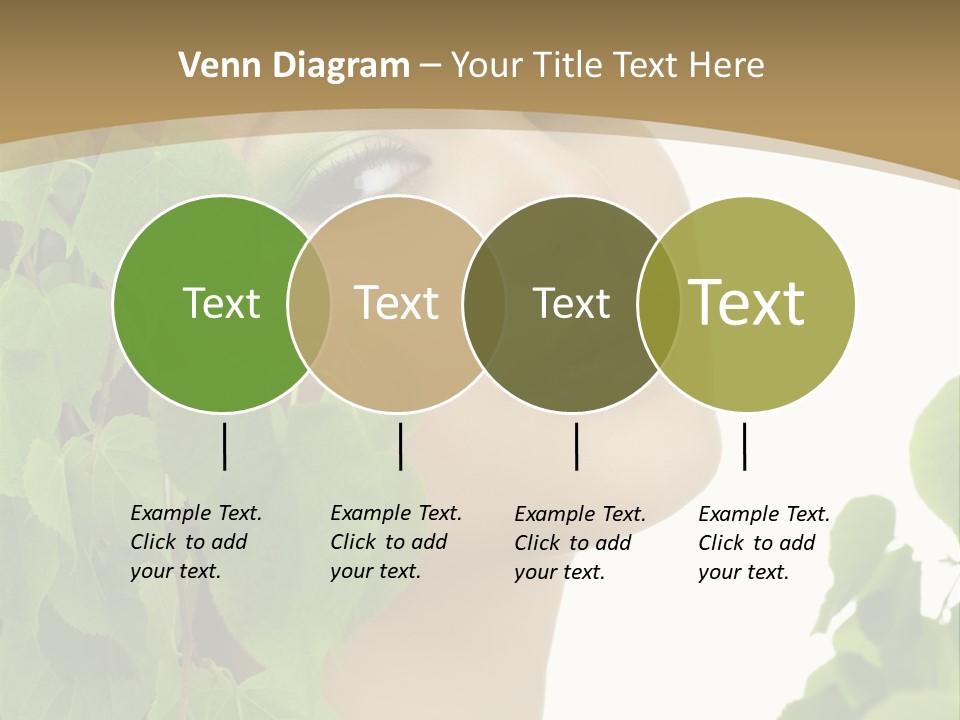 Venn Diagram – Your Title Text Here

Text

Text

Text

Text

Example Text. Click to add your text.

Example Text. Click to add your text.

Example Text. Click to add your text.

Example Text. Click to add your text.